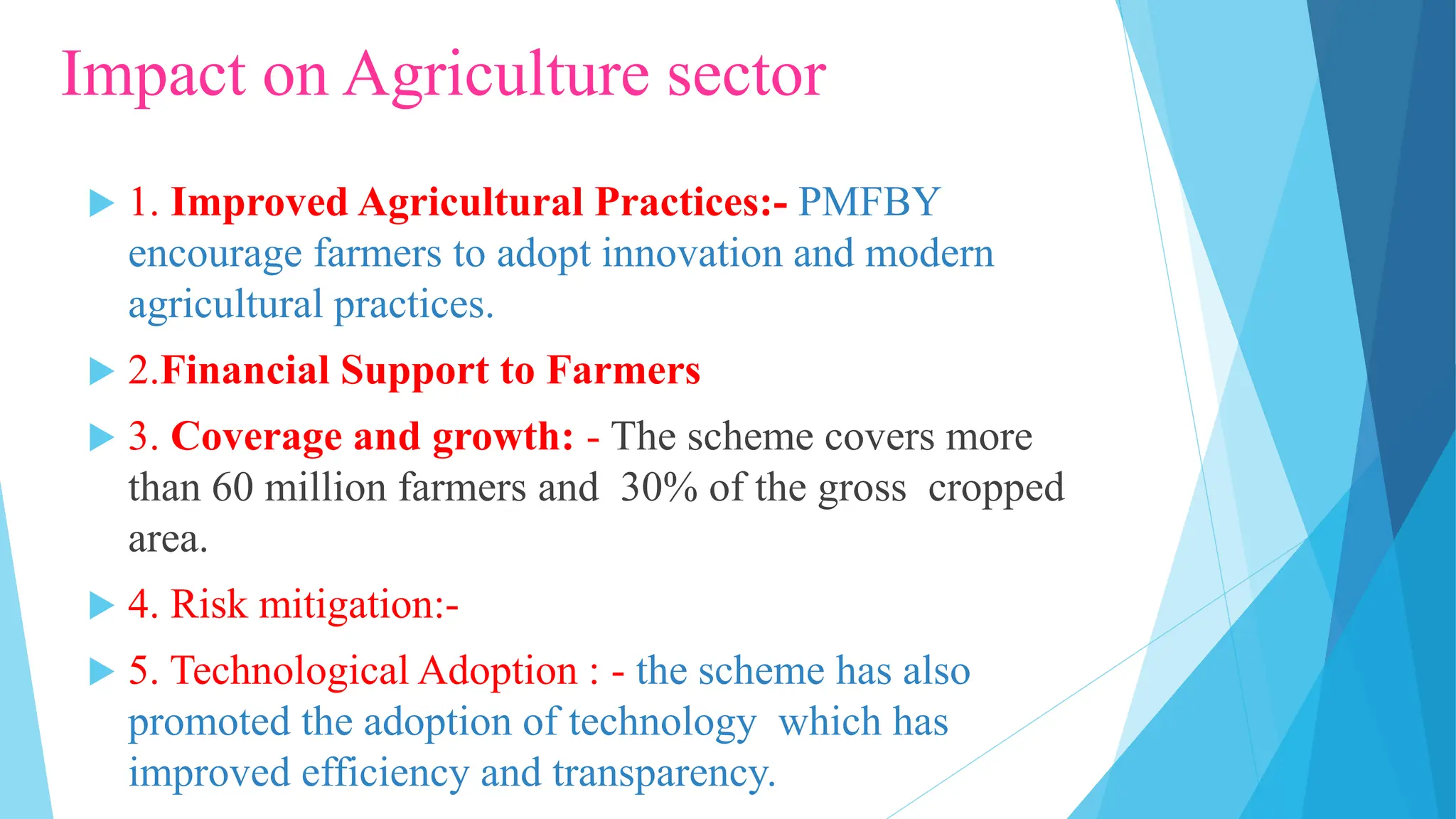 Impact on Agriculture sector

1. Improved Agricultural Practices:- PMFBY encourage farmers to adopt innovation and modern agricultural practices.

2.Financial Support to Farmers

3. Coverage and growth: - The scheme covers more than 60 million farmers and 30% of the gross cropped area.

4. Risk mitigation:-

5. Technological Adoption : - the scheme has also promoted the adoption of technology which has improved efficiency and transparency.